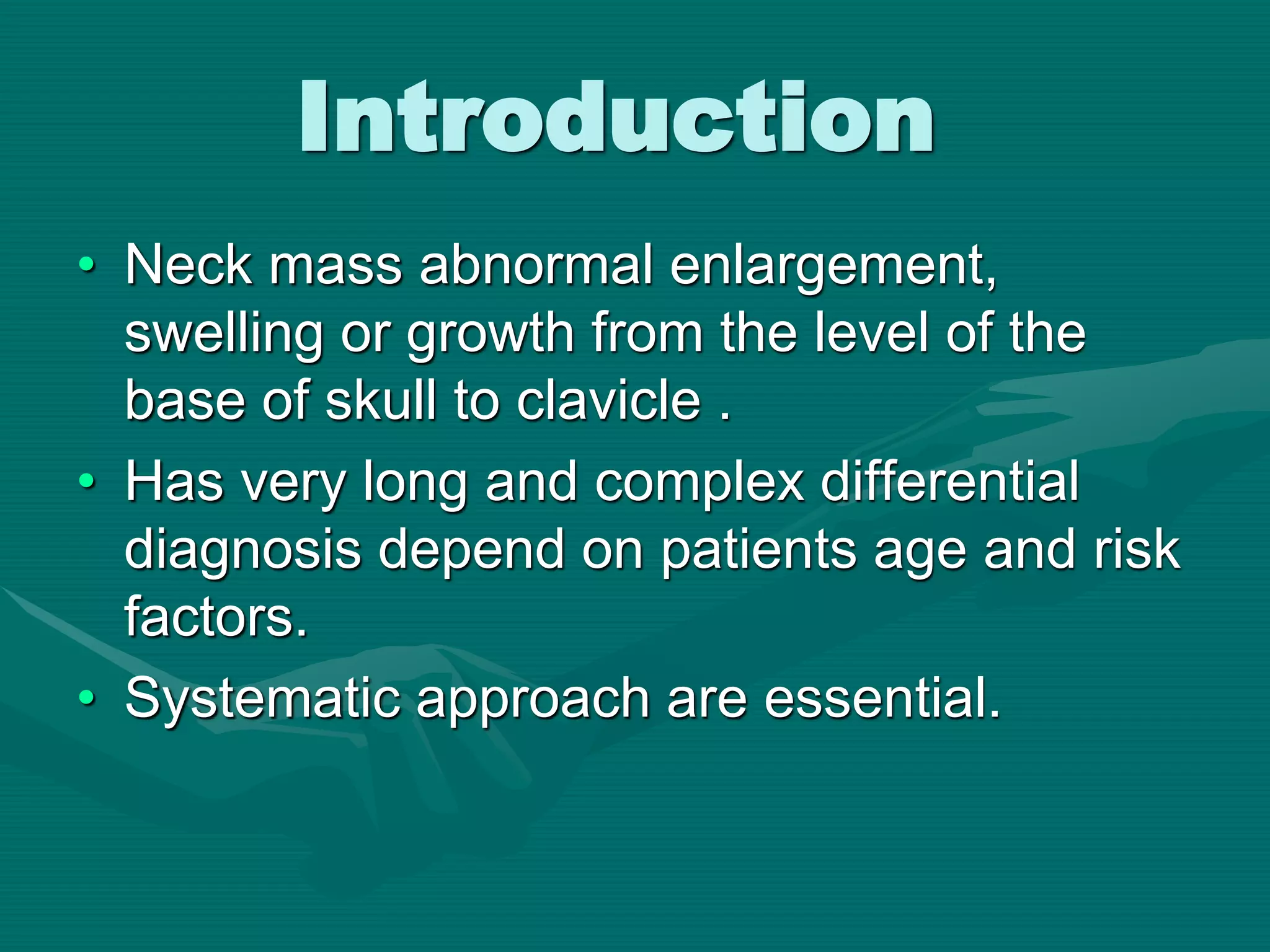 Introduction

• Neck mass abnormal enlargement, swelling or growth from the level of the base of skull to clavicle .

• Has very long and complex differential diagnosis depend on patients age and risk factors.

• Systematic approach are essential.